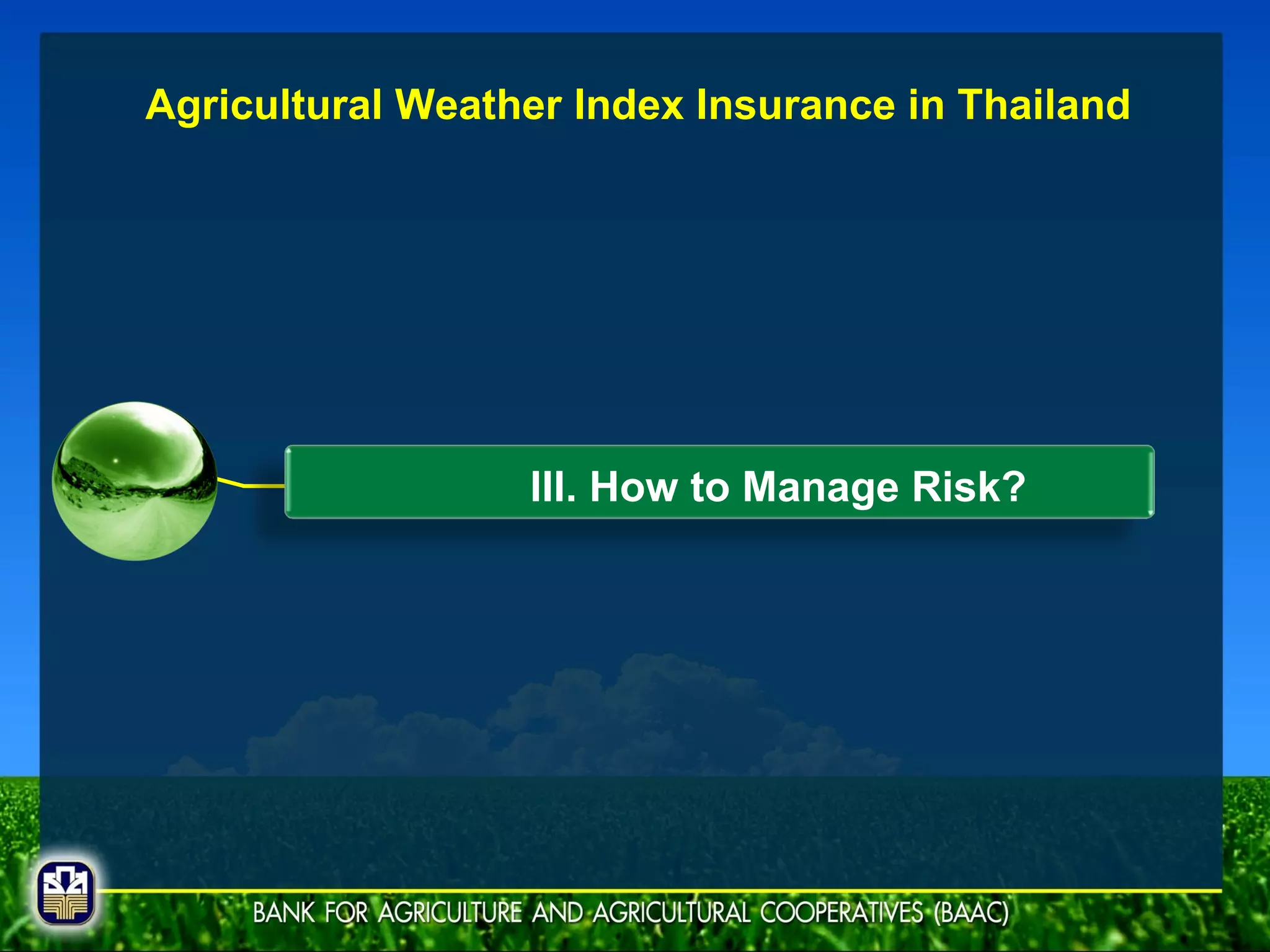 Agricultural Weather Index Insurance in Thailand

III. How to Manage Risk?

BANK FOR AGRICULTURE AND AGRICULTURAL COOPERATIVES (BAAC)